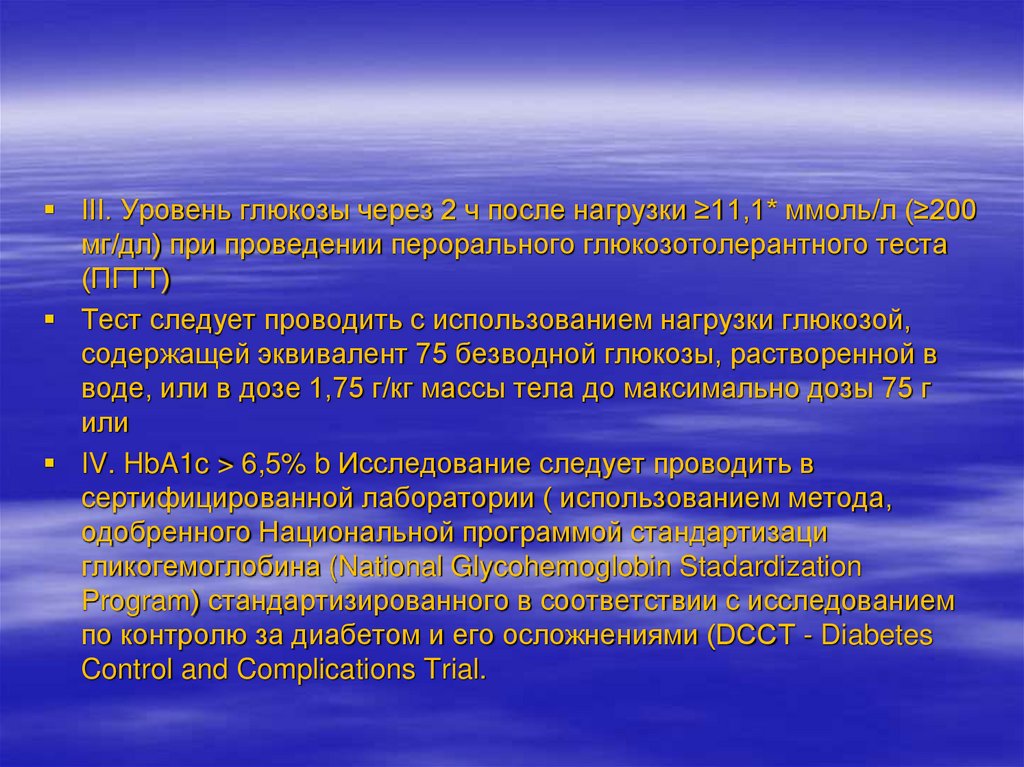 ▪ III. Уровень глюкозы через 2 ч после нагрузки ≥11,1* ммоль/л (≥200 мг/дл) при проведении перорального глюкозотолерантного теста (ПГТТ)

▪ Тест следует проводить с использованием нагрузки глюкозой, содержащей эквивалент 75 безводной глюкозы, растворенной в воде, или в дозе 1,75 г/кг массы тела до максимально дозы 75 г или

▪ IV. HbA1c > 6,5% b Исследование следует проводить в сертифицированной лаборатории ( использованием метода, одобренного Национальной программой стандартизаци гликогемоглобина (National Glycohemoglobin Stadardization Program) стандартизированного в соответствии с исследованием по контролю за диабетом и его осложнениями (DCCT - Diabetes Control and Complications Trial.